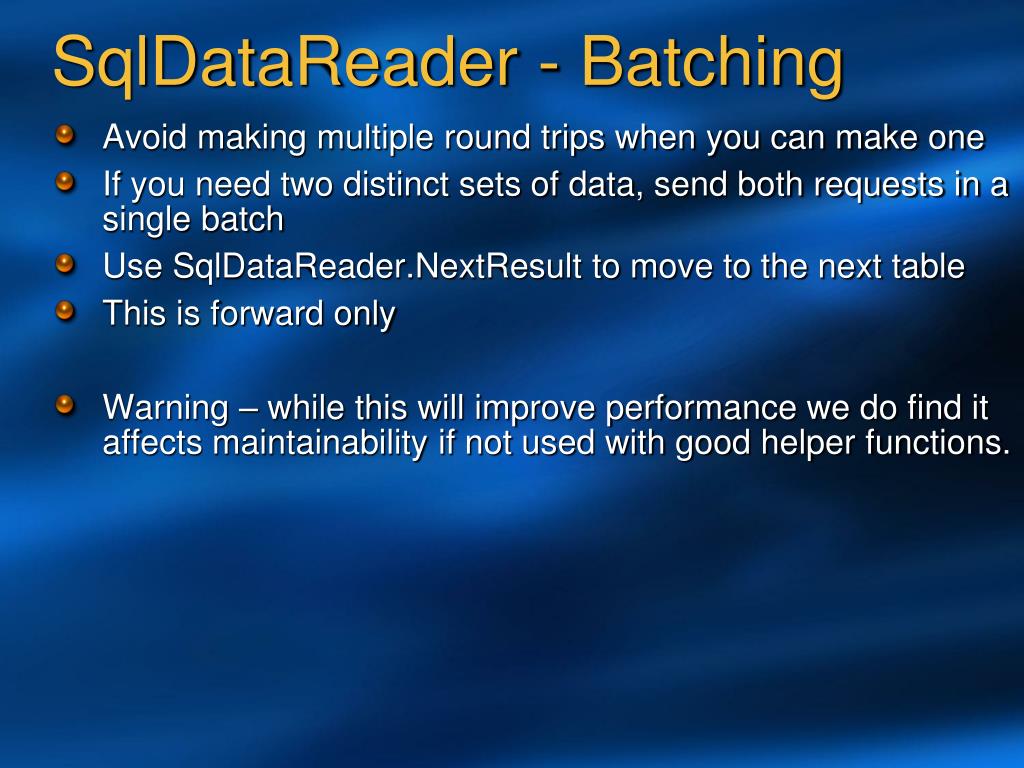 SqlDataReader - Batching

Avoid making multiple round trips when you can make one

If you need two distinct sets of data, send both requests in a single batch

Use SqlDataReader.NextResult to move to the next table

This is forward only

Warning – while this will improve performance we do find it affects maintainability if not used with good helper functions.